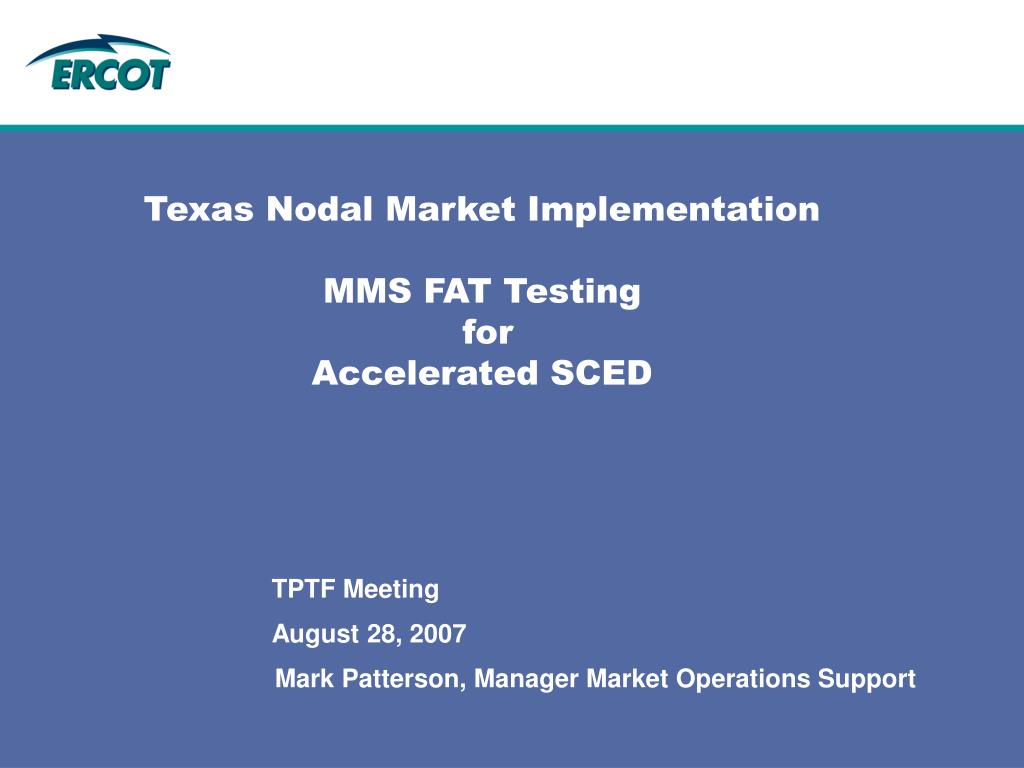 ERCOT

Texas Nodal Market Implementation

MMS FAT Testing
for
Accelerated SCED

TPTF Meeting

August 28, 2007

Mark Patterson, Manager Market Operations Support